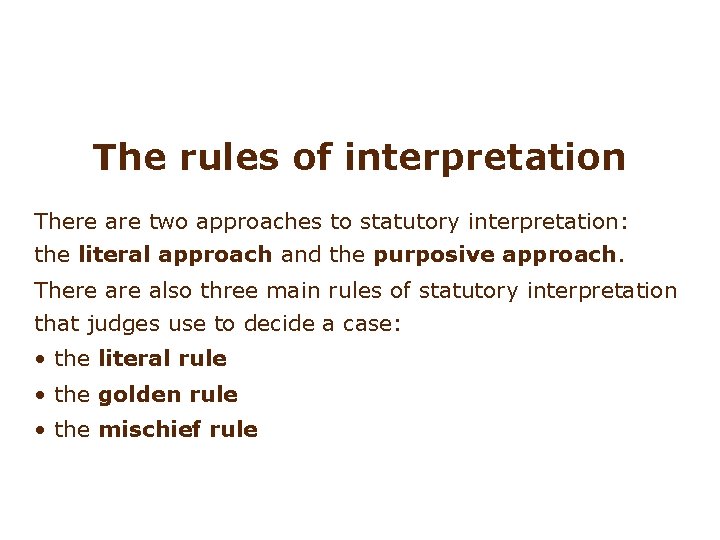 The rules of interpretation

There are two approaches to statutory interpretation: the literal approach and the purposive approach.

There are also three main rules of statutory interpretation that judges use to decide a case:

• the literal rule
• the golden rule
• the mischief rule